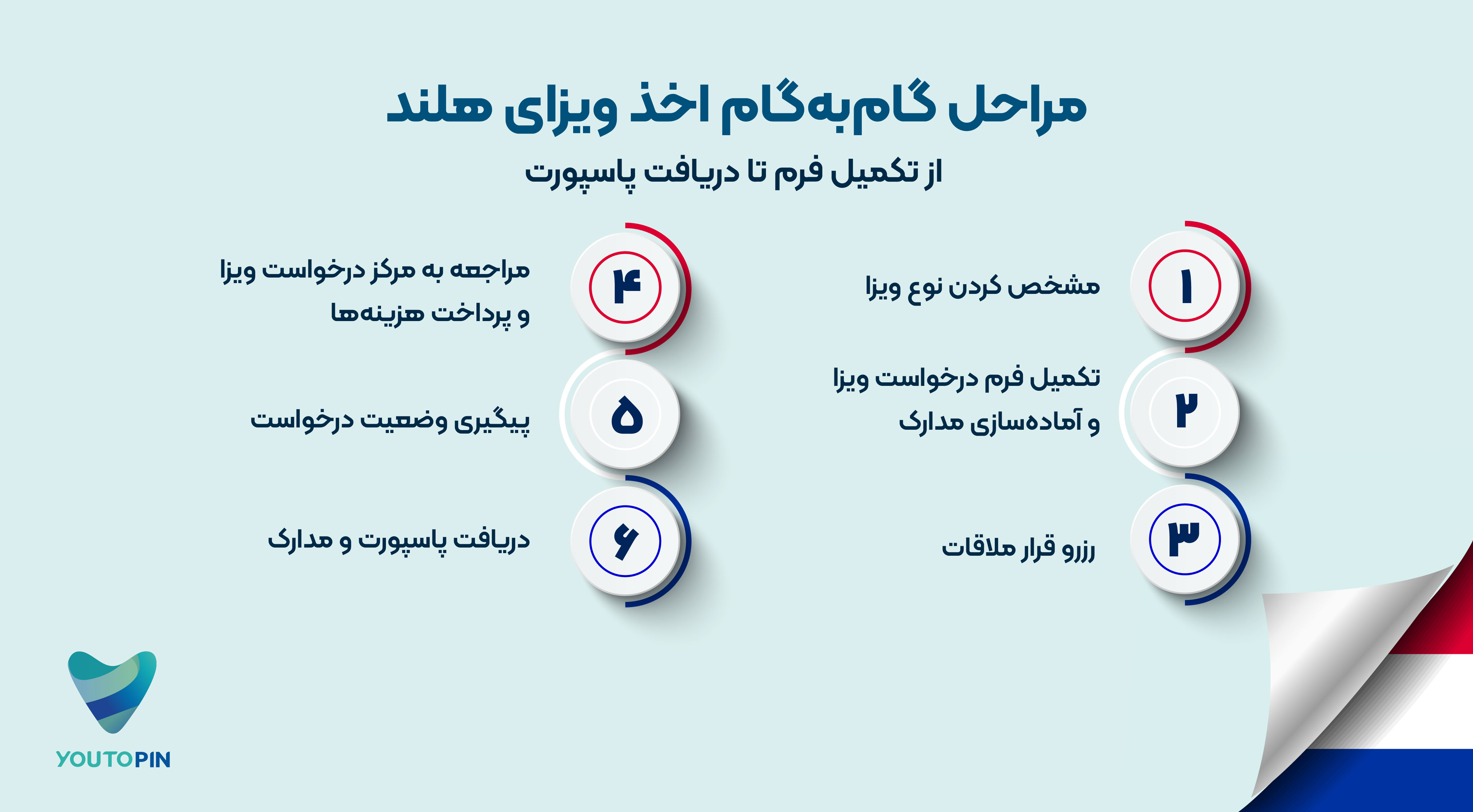 مراحل گام‌به‌گام اخذ ویزای هلند

از تکمیل فرم تا دریافت پاسپورت

۱ مشخص کردن نوع ویزا

۲ تکمیل فرم درخواست ویزا و آماده‌سازی مدارک

۳ رزرو قرار ملاقات

۴ مراجعه به مرکز درخواست ویزا و پرداخت هزینه‌ها

۵ پیگیری وضعیت درخواست

۶ دریافت پاسپورت و مدارک

YOUTOPIN